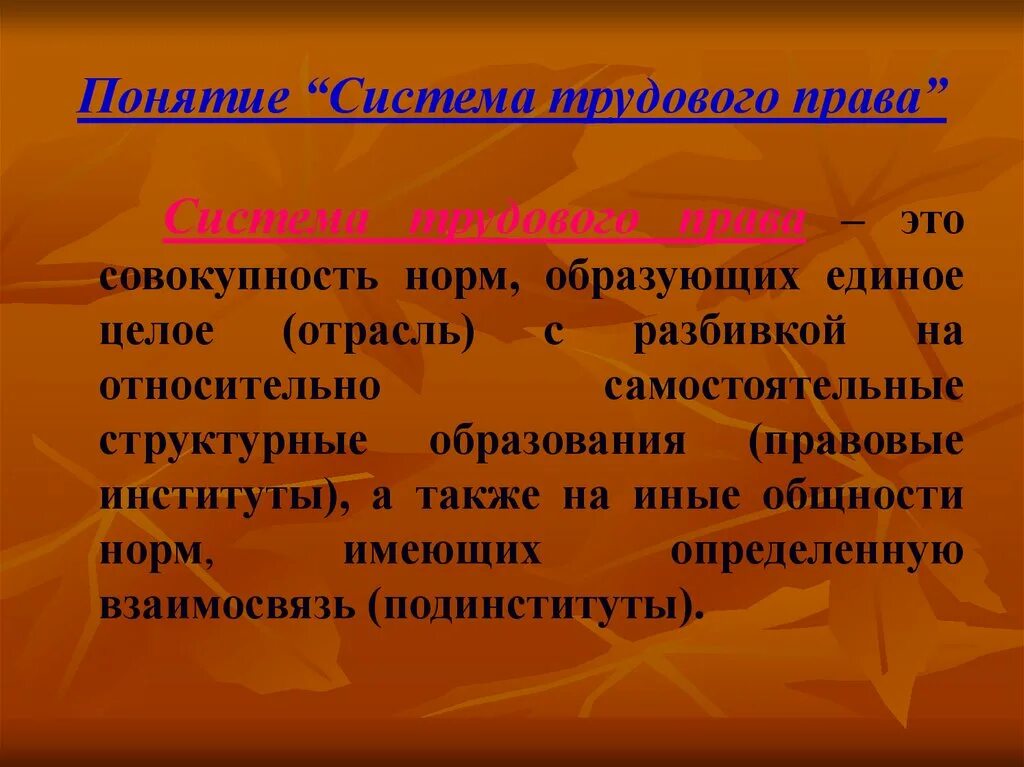 Понятие “Система трудового права”

Система трудового права – это совокупность норм, образующих единое целое (отрасль) с разбивкой на относительно самостоятельные структурные образования (правовые институты), а также на иные общности норм, имеющих определенную взаимосвязь (подинституты).